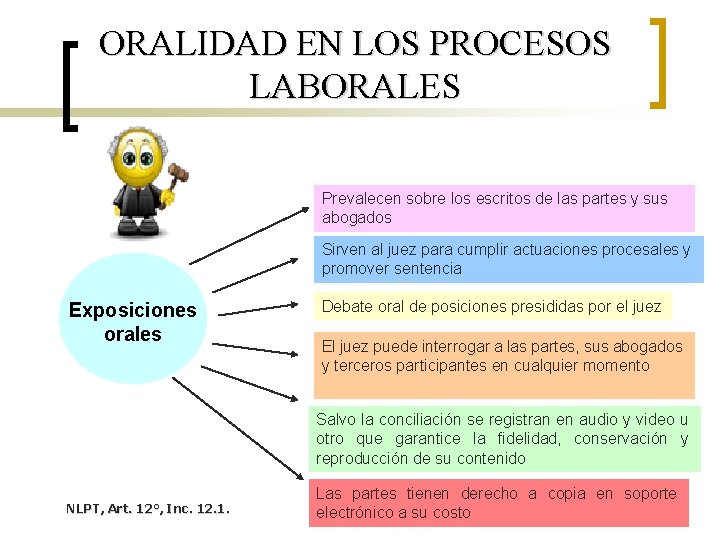 ORALIDAD EN LOS PROCESOS LABORALES

Exposiciones orales

Prevalecen sobre los escritos de las partes y sus abogados

Sirven al juez para cumplir actuaciones procesales y promover sentencia

Debate oral de posiciones presididas por el juez

El juez puede interrogar a las partes, sus abogados y terceros participantes en cualquier momento

Salvo la conciliación se registran en audio y video u otro que garantice la fidelidad, conservación y reproducción de su contenido

Las partes tienen derecho a copia en soporte electrónico a su costo

NLPT, Art. 12°, Inc. 12.1.